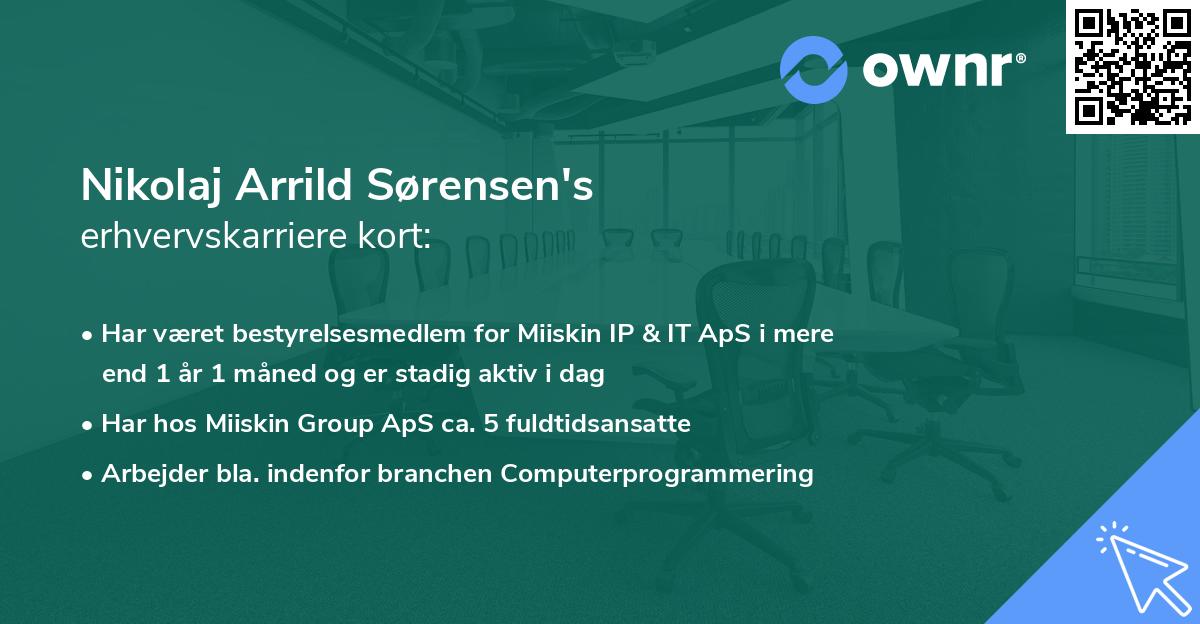 ownr®

Nikolaj Arrild Sørensen's
erhvervskarriere kort:

• Har været bestyrelsesmedlem for Miiskin IP & IT ApS i mere end 1 år 1 måned og er stadig aktiv i dag

• Har hos Miiskin Group ApS ca. 5 fuldtidsansatte

• Arbejder bla. indenfor branchen Computerprogrammering